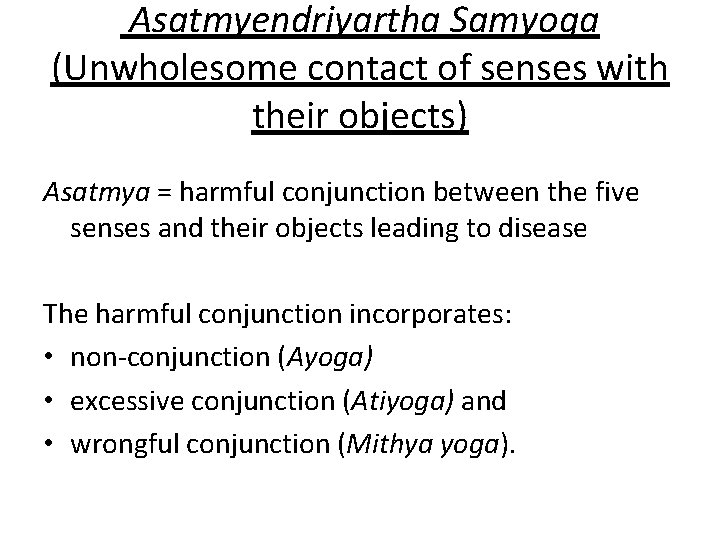 Asatmyendriyartha Samyoga (Unwholesome contact of senses with their objects)

Asatmya = harmful conjunction between the five senses and their objects leading to disease

The harmful conjunction incorporates:
• non-conjunction (Ayoga)
• excessive conjunction (Atiyoga) and
• wrongful conjunction (Mithya yoga).